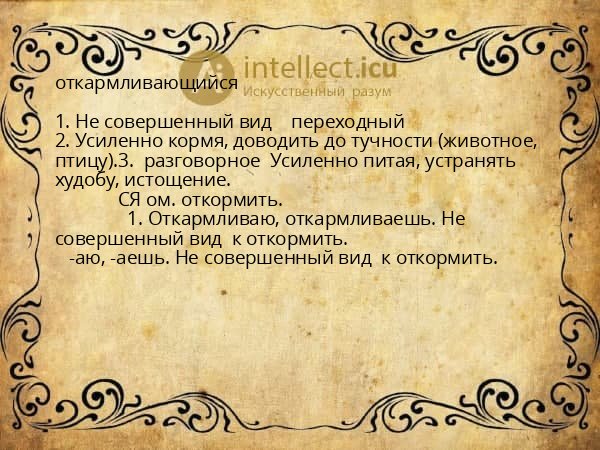 intellect.icu
Искусственный разум

откармливающийся

1. Не совершенный вид переходный
2. Усиленно кормя, доводить до тучности (животное, птицу).3. разговорное Усиленно питая, устранять худобу, истощение.
СЯ ом. откормить.
1. Откармливаю, откармливаешь. Не совершенный вид к откормить.
-аю, -аешь. Не совершенный вид к откормить.